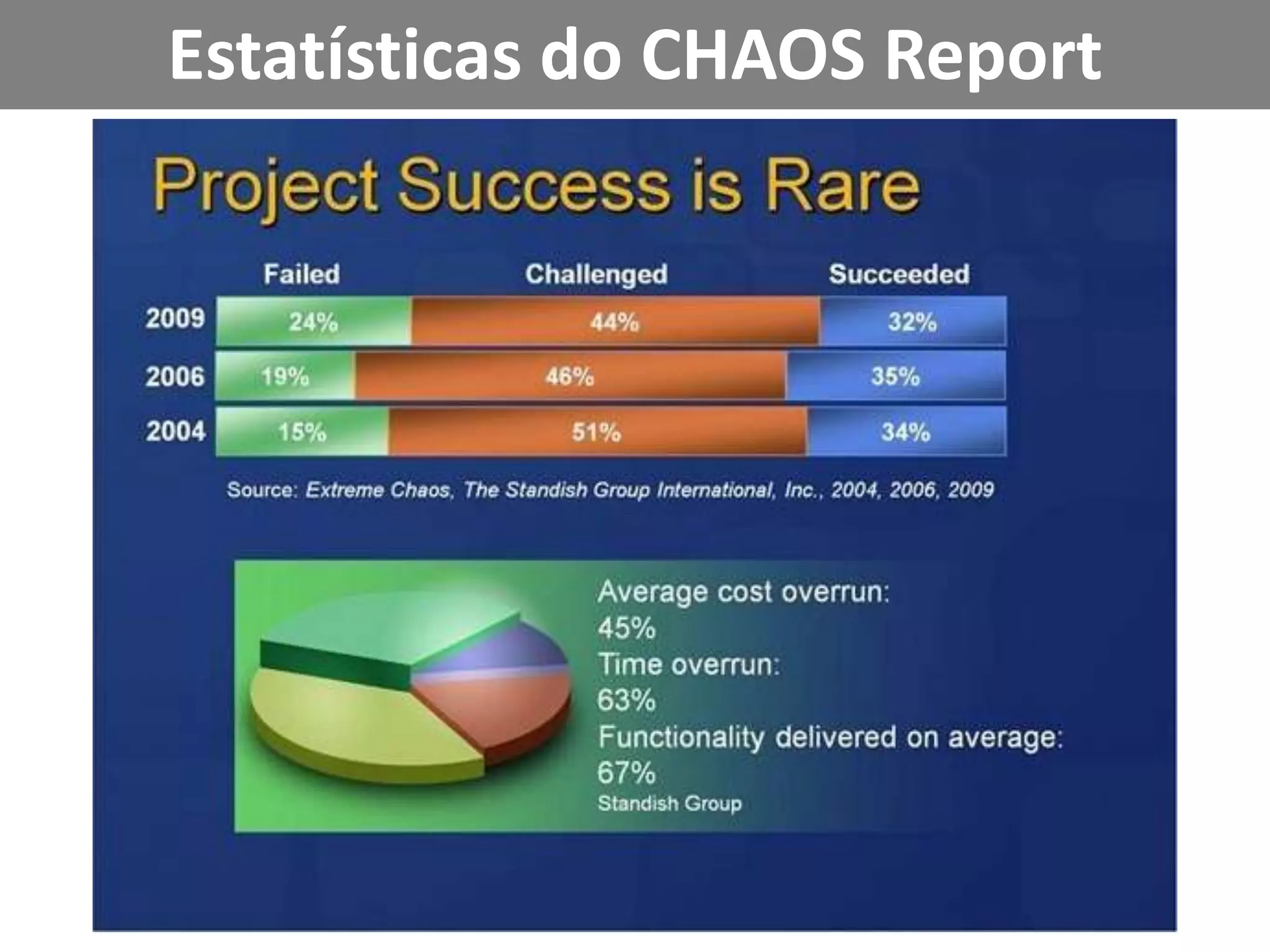 Estatísticas do CHAOS Report

Project Success is Rare

| | Failed | Challenged | Succeeded |
|---|---|---|---|
| 2009 | 24% | 44% | 32% |
| 2006 | 19% | 46% | 35% |
| 2004 | 15% | 51% | 34% |

Source: Extreme Chaos, The Standish Group International, Inc., 2004, 2006, 2009

Average cost overrun:
45%
Time overrun:
63%
Functionality delivered on average:
67%
Standish Group